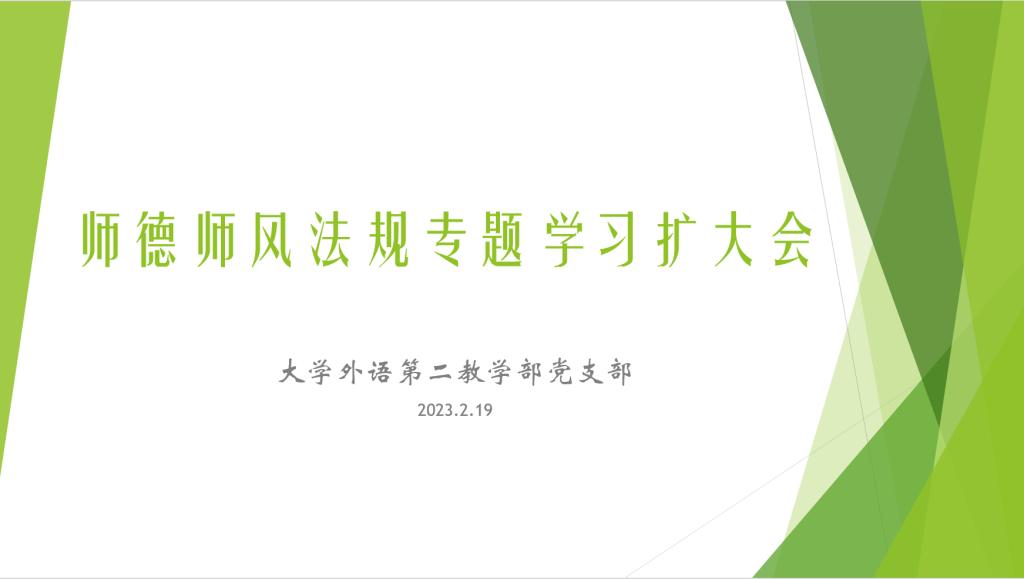 师德师风法规专题学习扩大会

大学外语第二教学部党支部

2023.2.19